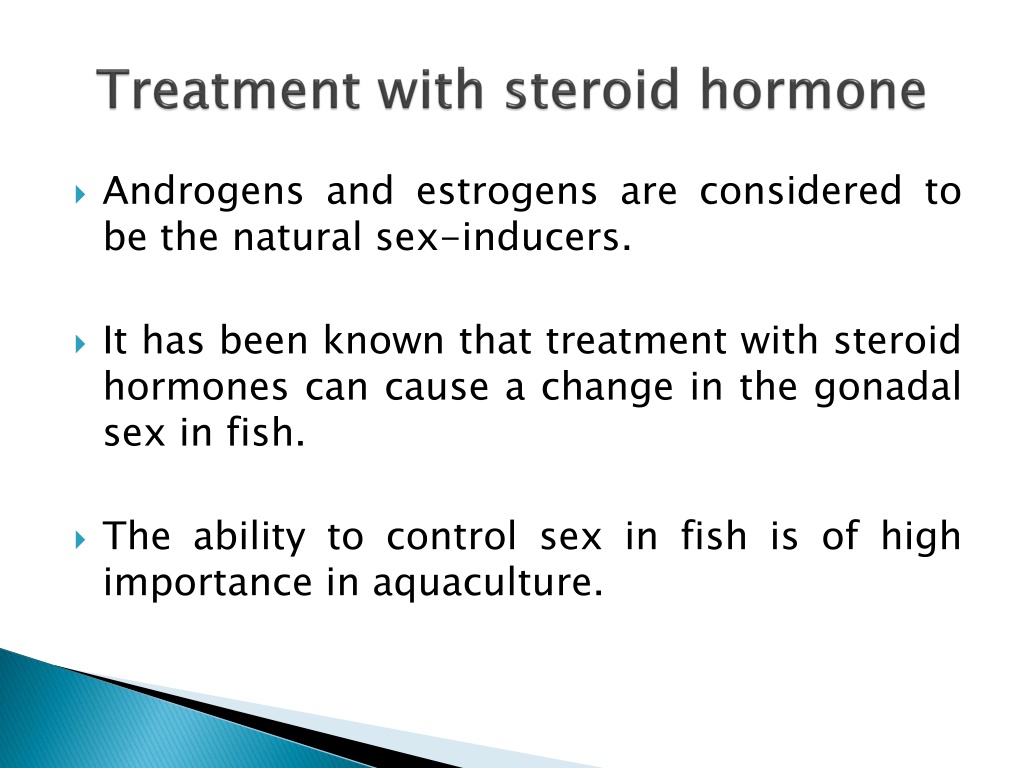 Treatment with steroid hormone

Androgens and estrogens are considered to be the natural sex-inducers.

It has been known that treatment with steroid hormones can cause a change in the gonadal sex in fish.

The ability to control sex in fish is of high importance in aquaculture.